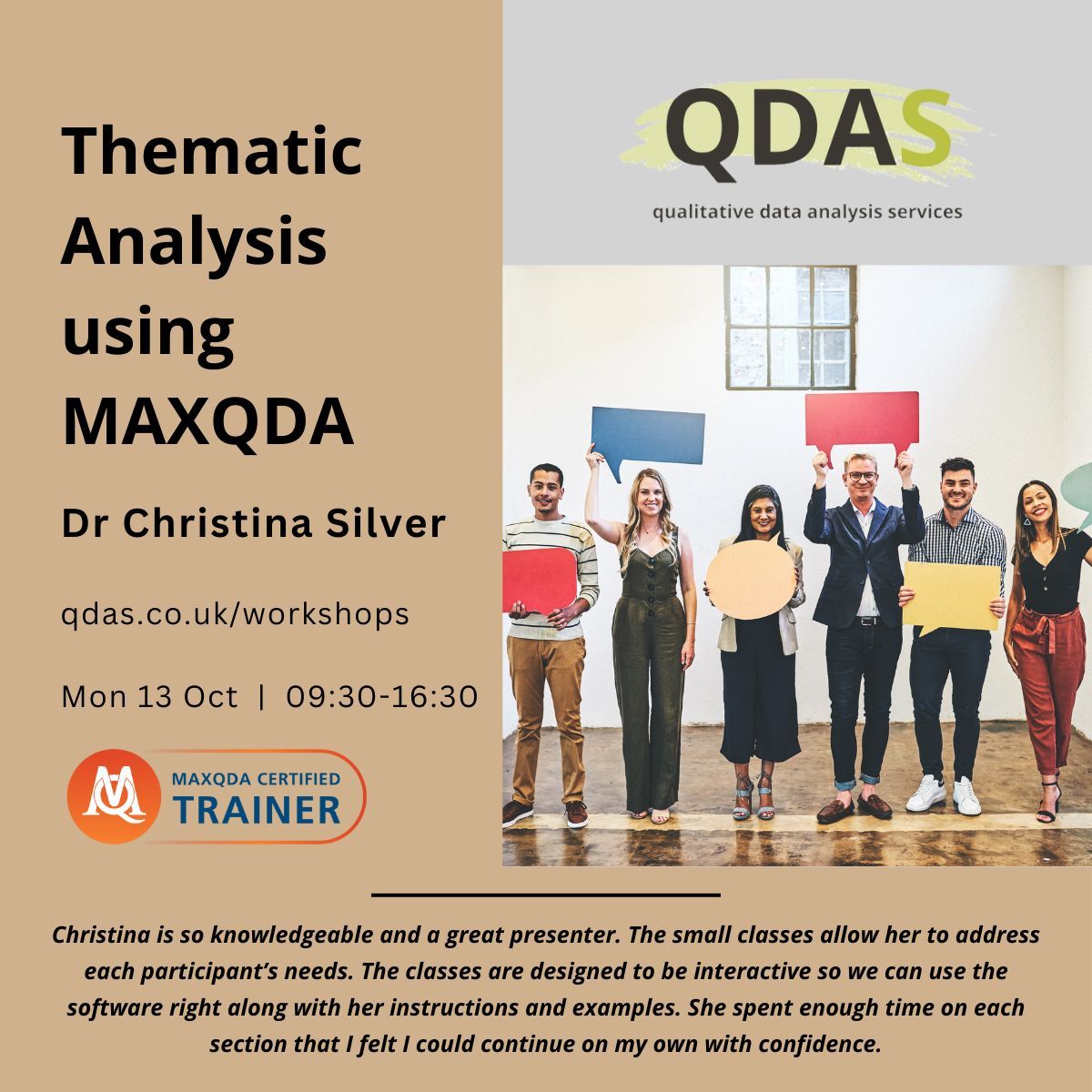 Thematic Analysis using MAXQDA

Dr Christina Silver

qdas.co.uk/workshops

Mon 13 Oct | 09:30-16:30

MAXQDA CERTIFIED TRAINER

QDAS

qualitative data analysis services

Christina is so knowledgeable and a great presenter. The small classes allow her to address each participant's needs. The classes are designed to be interactive so we can use the software right along with her instructions and examples. She spent enough time on each section that I felt I could continue on my own with confidence.